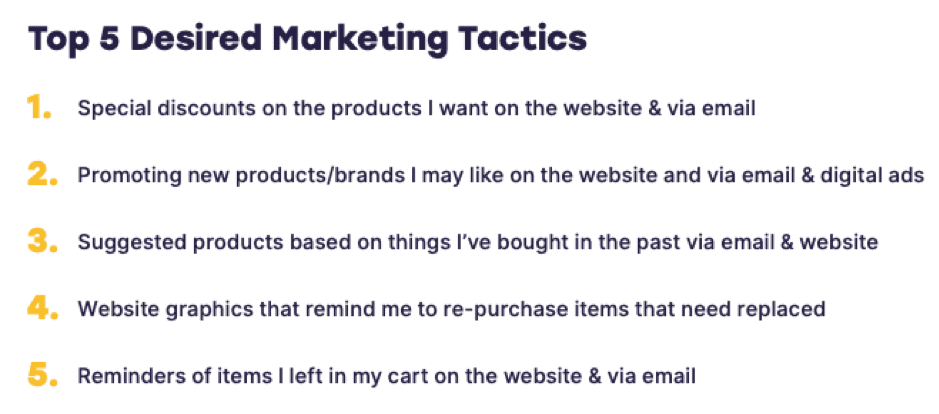 Top 5 Desired Marketing Tactics

1. Special discounts on the products I want on the website & via email

2. Promoting new products/brands I may like on the website and via email & digital ads

3. Suggested products based on things I've bought in the past via email & website

4. Website graphics that remind me to re-purchase items that need replaced

5. Reminders of items I left in my cart on the website & via email